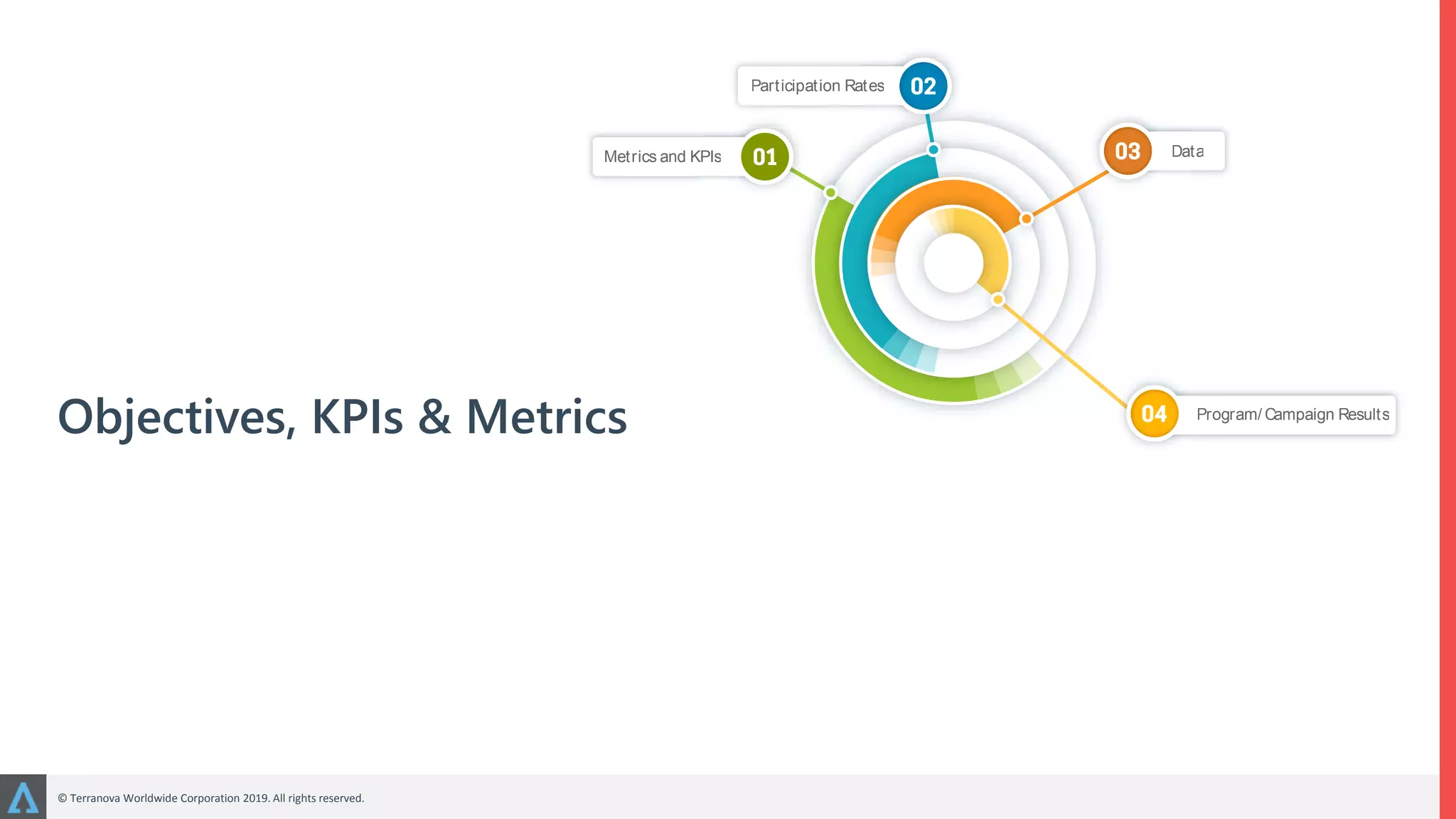 Participation Rates 02

Metrics and KPIs 01

03 Data

04 Program/ Campaign Results

Objectives, KPIs & Metrics

© Terranova Worldwide Corporation 2019. All rights reserved.